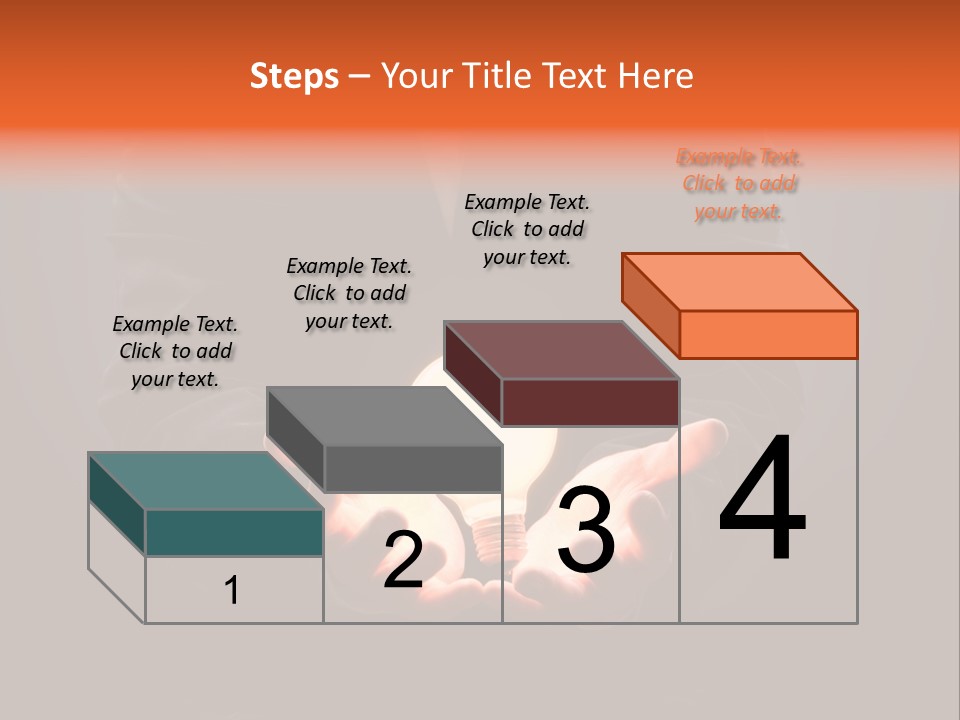 Steps – Your Title Text Here

Example Text. Click to add your text.

Example Text. Click to add your text.

Example Text. Click to add your text.

Example Text. Click to add your text.

1

2

3

4